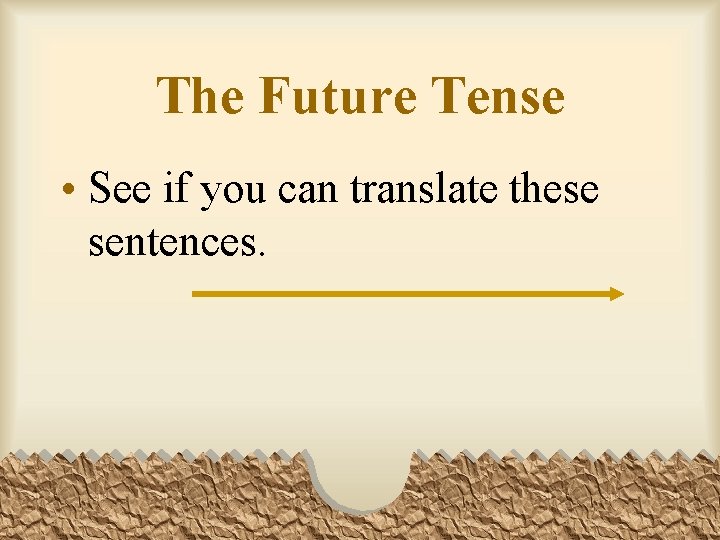 The Future Tense

• See if you can translate these sentences.